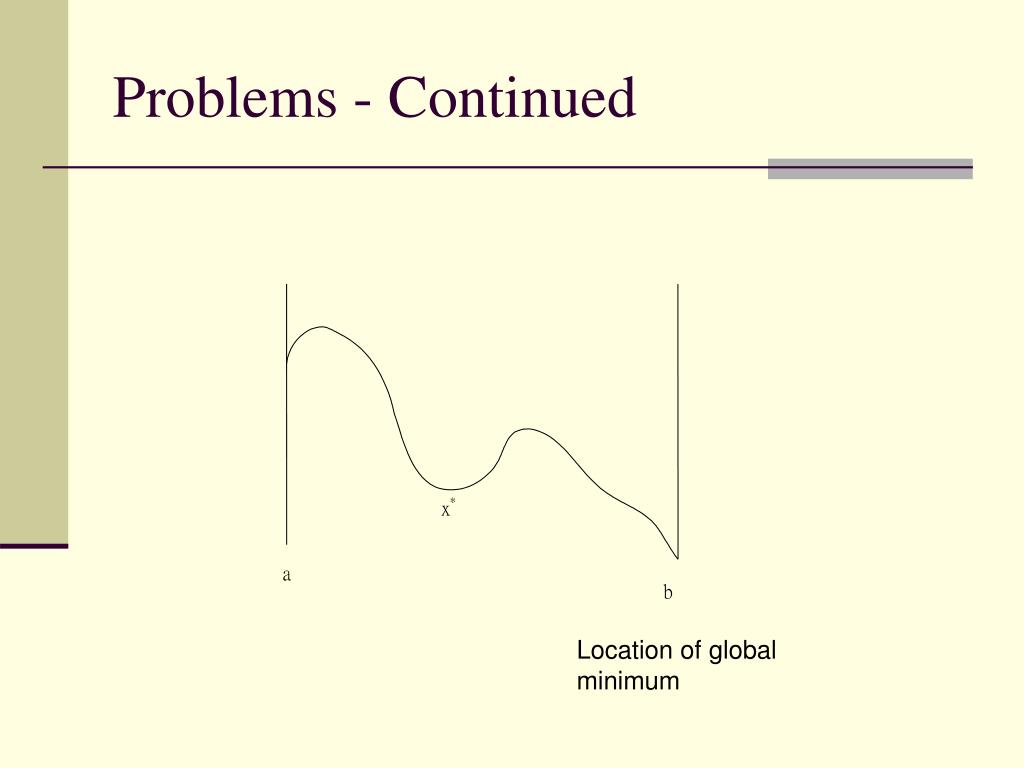 Problems - Continued

$x^*$

a

b

Location of global minimum